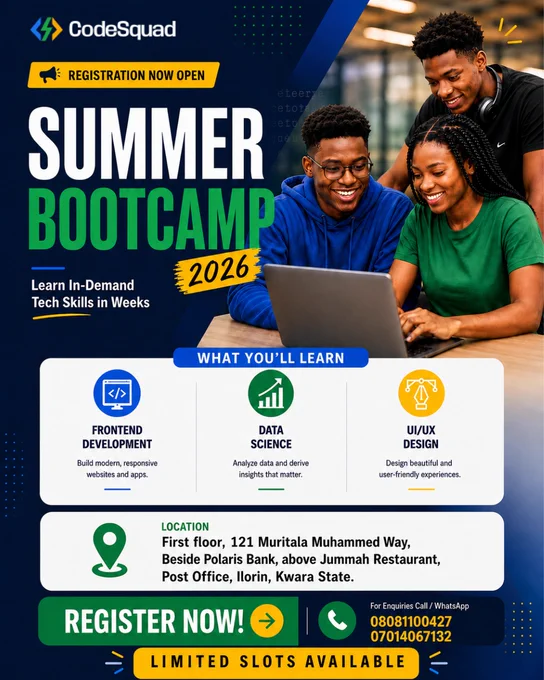 CodeSquad

REGISTRATION NOW OPEN

SUMMER
BOOTCAMP
2026

Learn In-Demand Tech Skills in Weeks

WHAT YOU'LL LEARN

FRONTEND DEVELOPMENT
Build modern, responsive websites and apps.

DATA SCIENCE
Analyze data and derive insights that matter.

UI/UX DESIGN
Design beautiful and user-friendly experiences.

LOCATION
First floor, 121 Muritala Muhammed Way, Beside Polaris Bank, above Jummah Restaurant, Post Office, Ilorin, Kwara State.

REGISTER NOW!

For Enquiries Call / WhatsApp
08081100427
07014067132

LIMITED SLOTS AVAILABLE